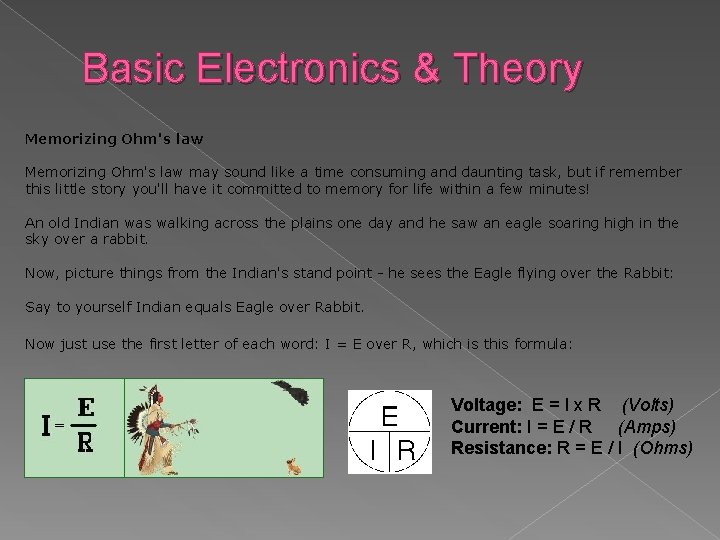 Basic Electronics & Theory

Memorizing Ohm's law

Memorizing Ohm's law may sound like a time consuming and daunting task, but if remember this little story you'll have it committed to memory for life within a few minutes!

An old Indian was walking across the plains one day and he saw an eagle soaring high in the sky over a rabbit.

Now, picture things from the Indian's stand point - he sees the Eagle flying over the Rabbit:

Say to yourself Indian equals Eagle over Rabbit.

Now just use the first letter of each word: I = E over R, which is this formula:

$I = \frac{E}{R}$

E
I R

Voltage: E = I x R (Volts)
Current: I = E / R (Amps)
Resistance: R = E / I (Ohms)